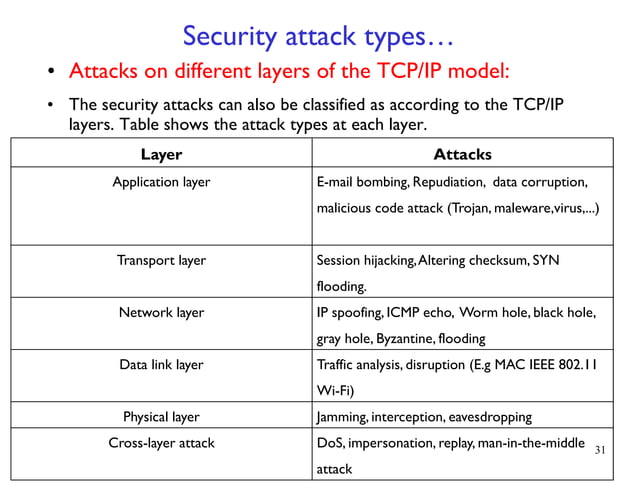 Security attack types…

• Attacks on different layers of the TCP/IP model:

• The security attacks can also be classified as according to the TCP/IP layers. Table shows the attack types at each layer.

| Layer | Attacks |
|---|---|
| Application layer | E-mail bombing, Repudiation, data corruption, malicious code attack (Trojan, maleware,virus,...) |
| Transport layer | Session hijacking, Altering checksum, SYN flooding. |
| Network layer | IP spoofing, ICMP echo, Worm hole, black hole, gray hole, Byzantine, flooding |
| Data link layer | Traffic analysis, disruption (E.g MAC IEEE 802.11 Wi-Fi) |
| Physical layer | Jamming, interception, eavesdropping |
| Cross-layer attack | DoS, impersonation, replay, man-in-the-middle attack |

31